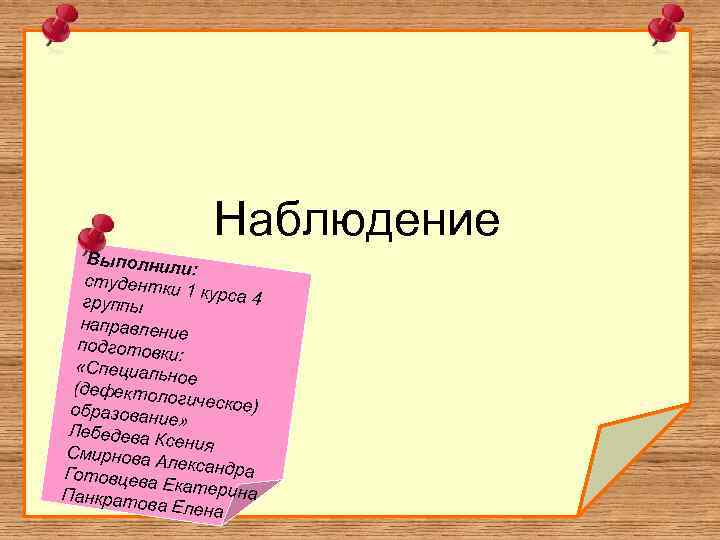 Наблюдение

Выполнили:
студентки 1 курса 4 группы
направление подготовки:
«Специальное (дефектологическое) образование»
Лебедева Ксения
Смирнова Александра
Готовцева Екатерина
Панкратова Елена